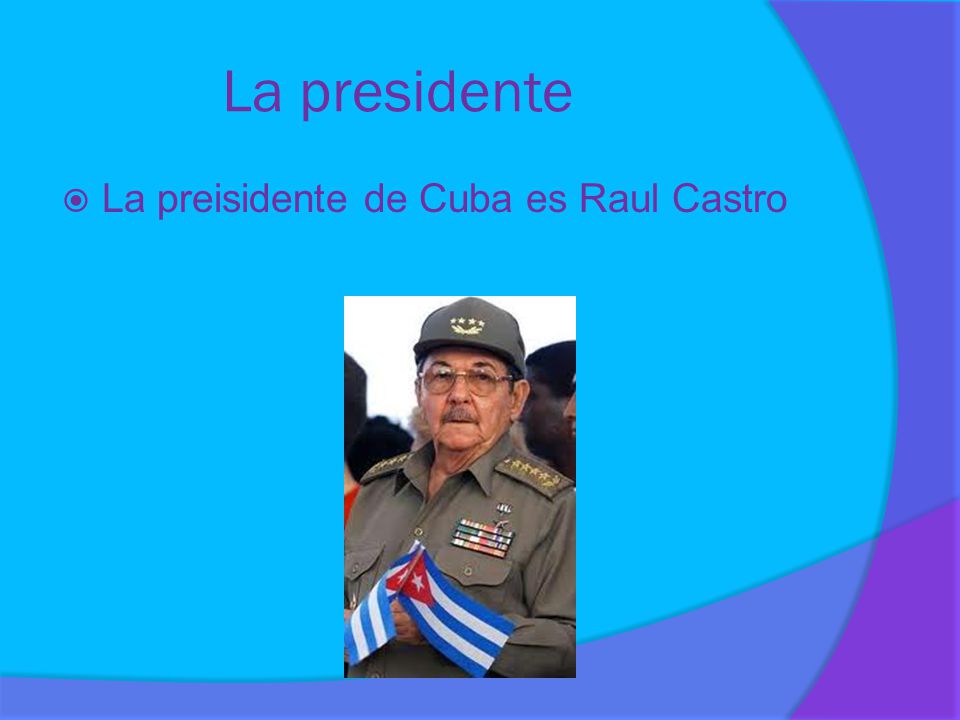 La presidente

La preisidente de Cuba es Raul Castro